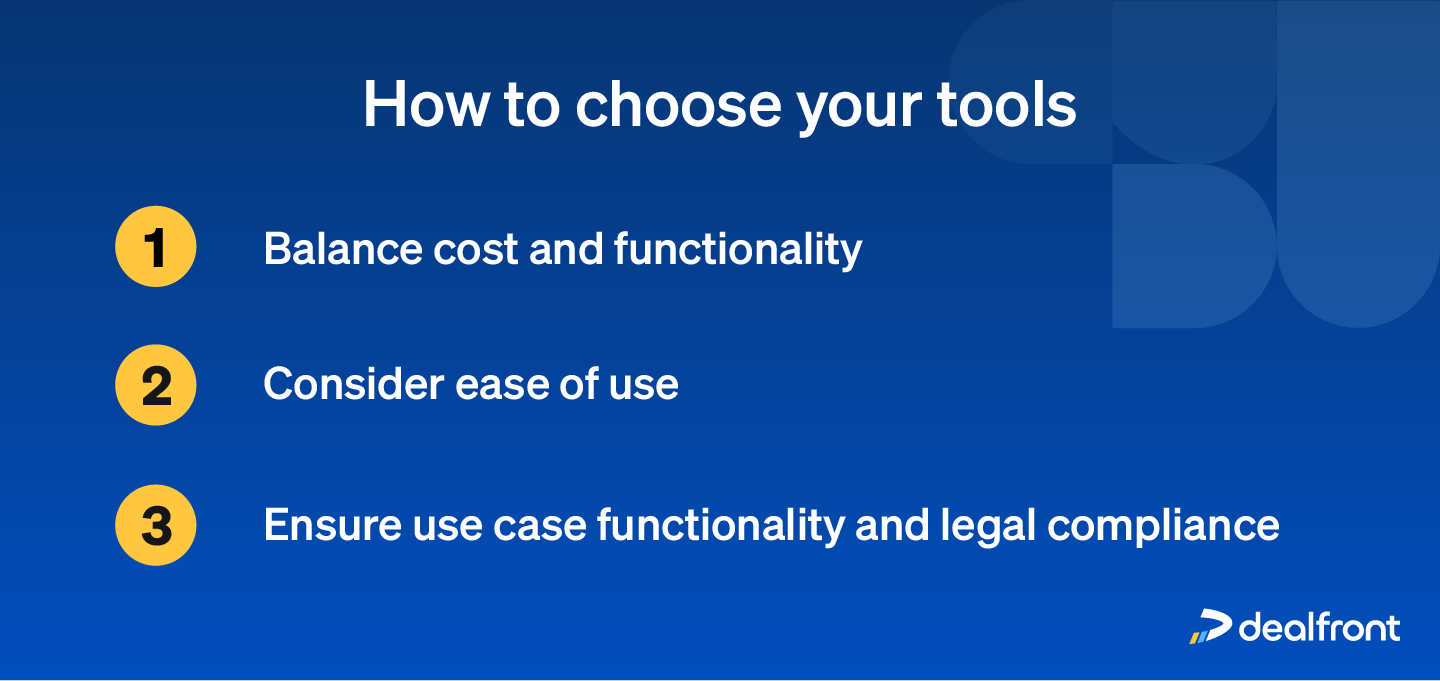 How to choose your tools

1 Balance cost and functionality

2 Consider ease of use

3 Ensure use case functionality and legal compliance

dealfront